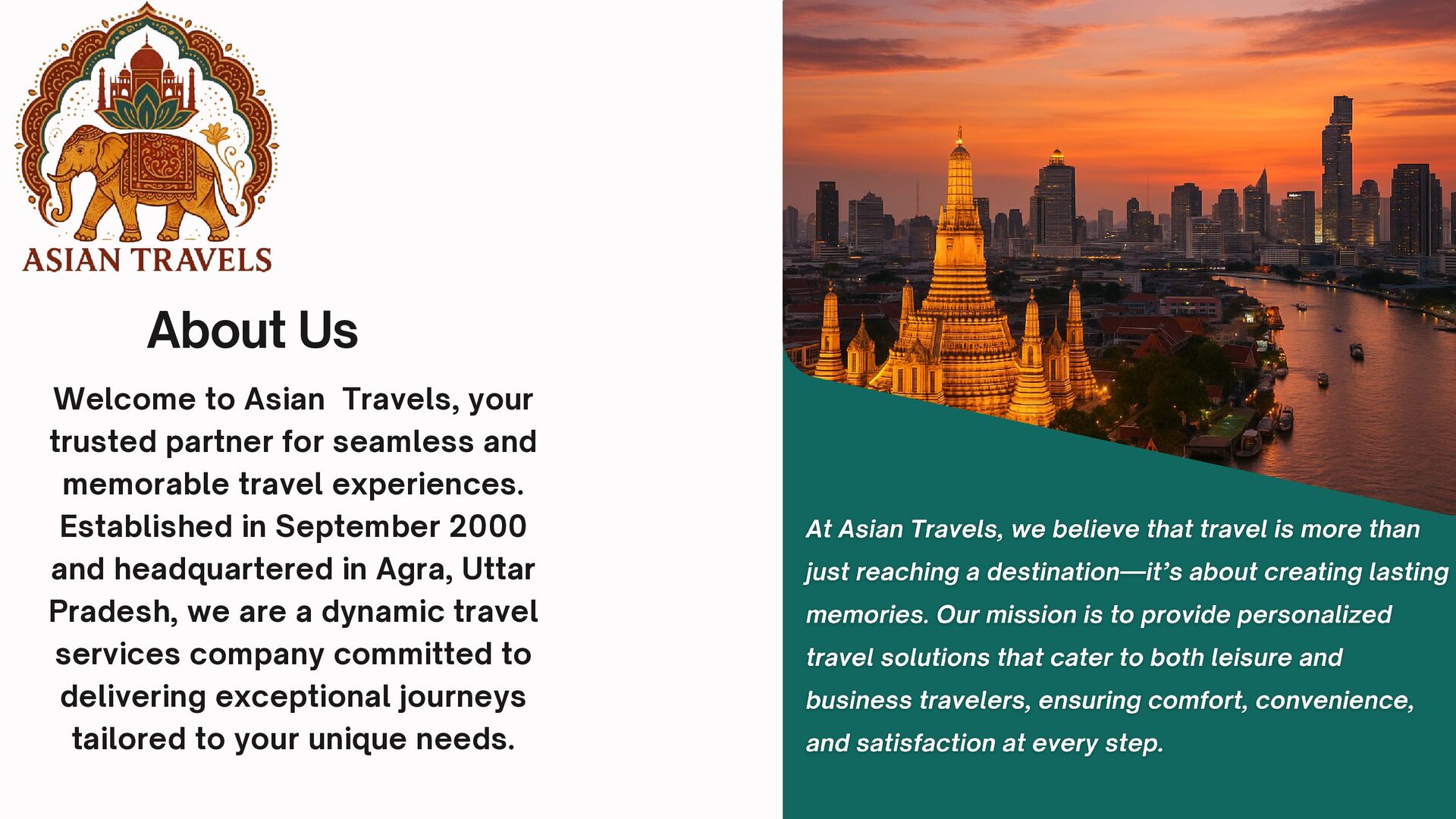 ASIAN TRAVELS

About Us

Welcome to Asian  Travels, your trusted partner for seamless and memorable travel experiences. Established in September 2000 and headquartered in Agra, Uttar Pradesh, we are a dynamic travel services company committed to delivering exceptional journeys tailored to your unique needs.

At Asian Travels, we believe that travel is more than just reaching a destination—it's about creating lasting memories. Our mission is to provide personalized travel solutions that cater to both leisure and business travelers, ensuring comfort, convenience, and satisfaction at every step.